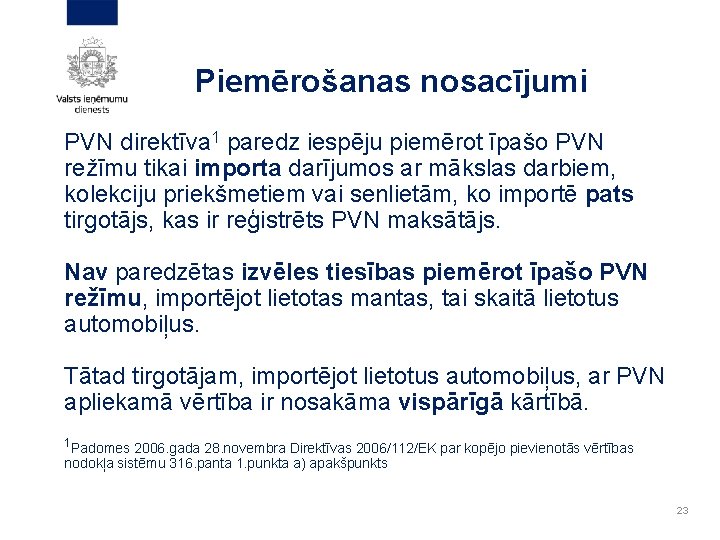 Valsts ieņēmumu dienests

Piemērošanas nosacījumi

PVN direktīva$^1$ paredz iespēju piemērot īpašo PVN režīmu tikai importa darījumos ar mākslas darbiem, kolekciju priekšmetiem vai senlietām, ko importē pats tirgotājs, kas ir reģistrēts PVN maksātājs.

Nav paredzētas izvēles tiesības piemērot īpašo PVN režīmu, importējot lietotas mantas, tai skaitā lietotus automobiļus.

Tātad tirgotājam, importējot lietotus automobiļus, ar PVN apliekamā vērtība ir nosakāma vispārīgā kārtībā.

$^1$Padomes 2006.gada 28.novembra Direktīvas 2006/112/EK par kopējo pievienotās vērtības nodokļa sistēmu 316.panta 1.punkta a) apakšpunkts

23